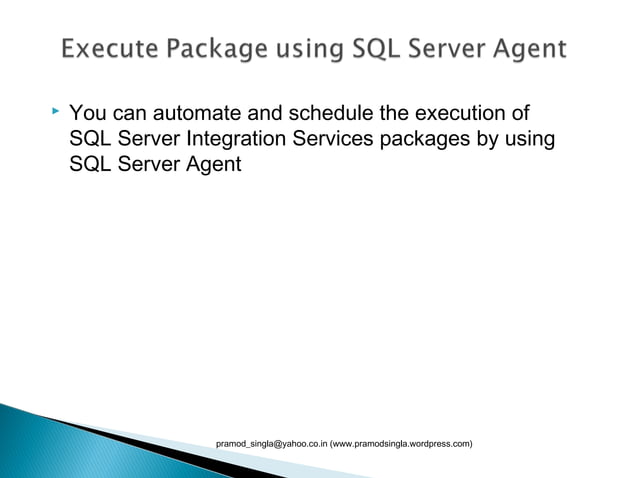 Execute Package using SQL Server Agent

You can automate and schedule the execution of SQL Server Integration Services packages by using SQL Server Agent

pramod_singla@yahoo.co.in (www.pramodsingla.wordpress.com)